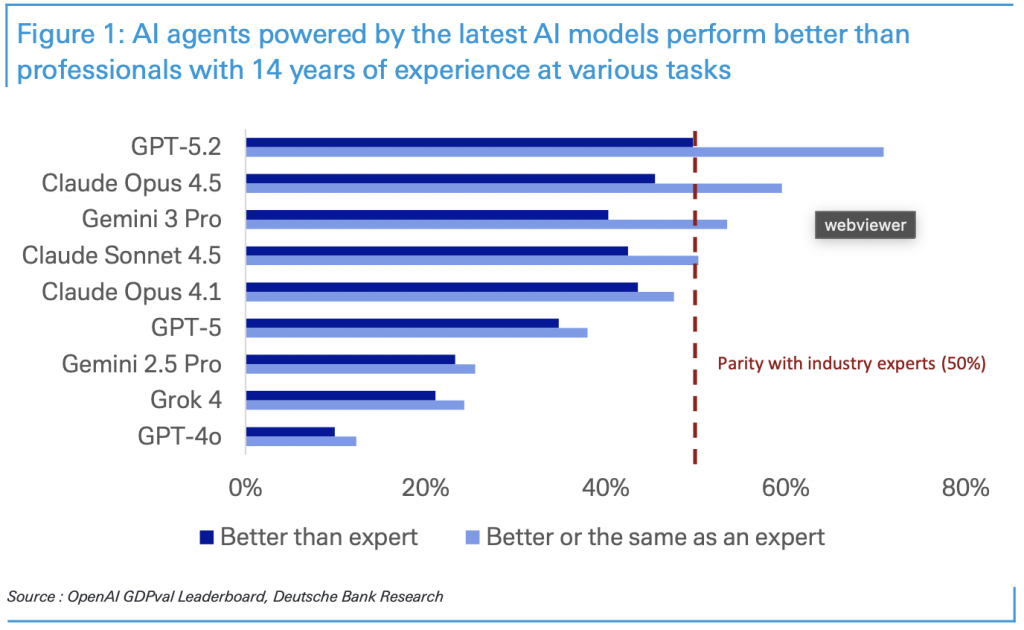 Figure 1: AI agents powered by the latest AI models perform better than professionals with 14 years of experience at various tasks

GPT-5.2
Claude Opus 4.5
Gemini 3 Pro
Claude Sonnet 4.5
Claude Opus 4.1
GPT-5
Gemini 2.5 Pro
Grok 4
GPT-4o

webviewer

Parity with industry experts (50%)

0%
20%
40%
60%
80%

Better than expert
Better or the same as an expert

Source : OpenAI GDPval Leaderboard, Deutsche Bank Research